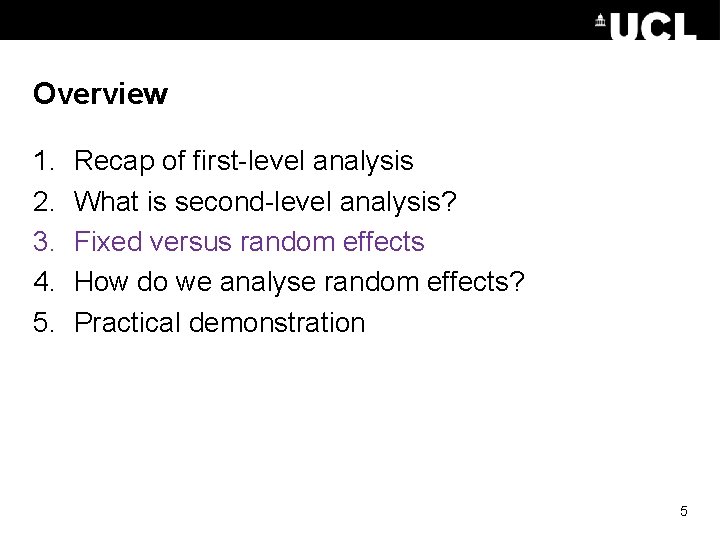 UCL

Overview

1. Recap of first-level analysis
2. What is second-level analysis?
3. Fixed versus random effects
4. How do we analyse random effects?
5. Practical demonstration

5